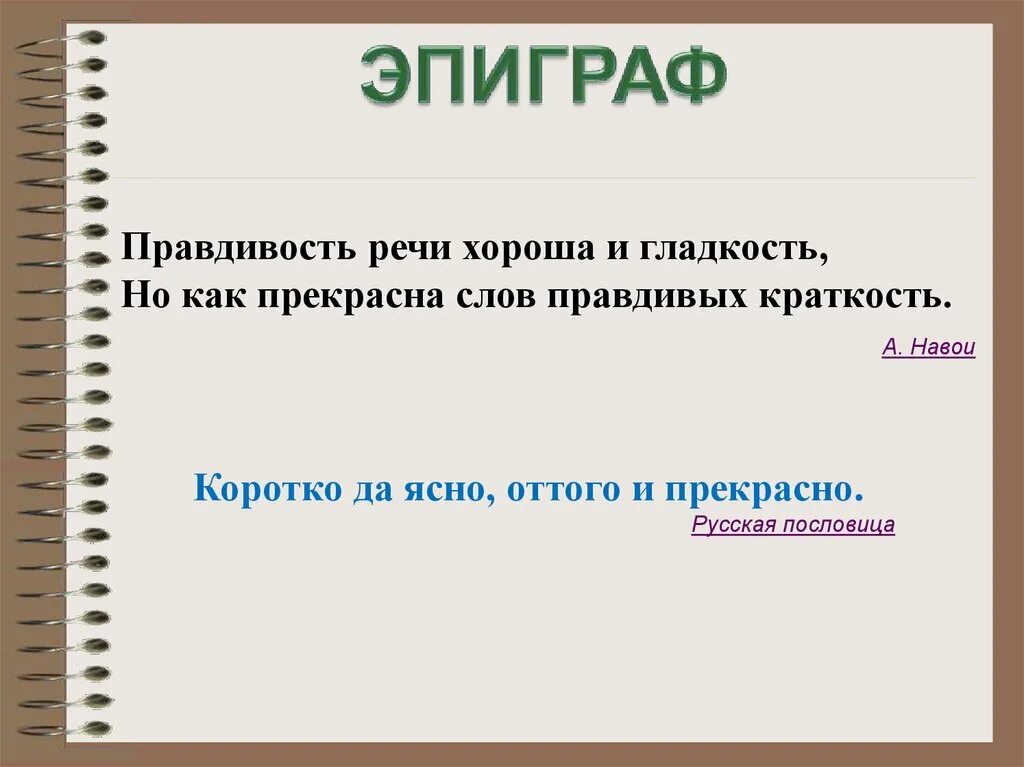 ЭПИГРАФ

Правдивость речи хороша и гладкость,
Но как прекрасна слов правдивых краткость.

А. Навои

Коротко да ясно, оттого и прекрасно.

Русская пословица